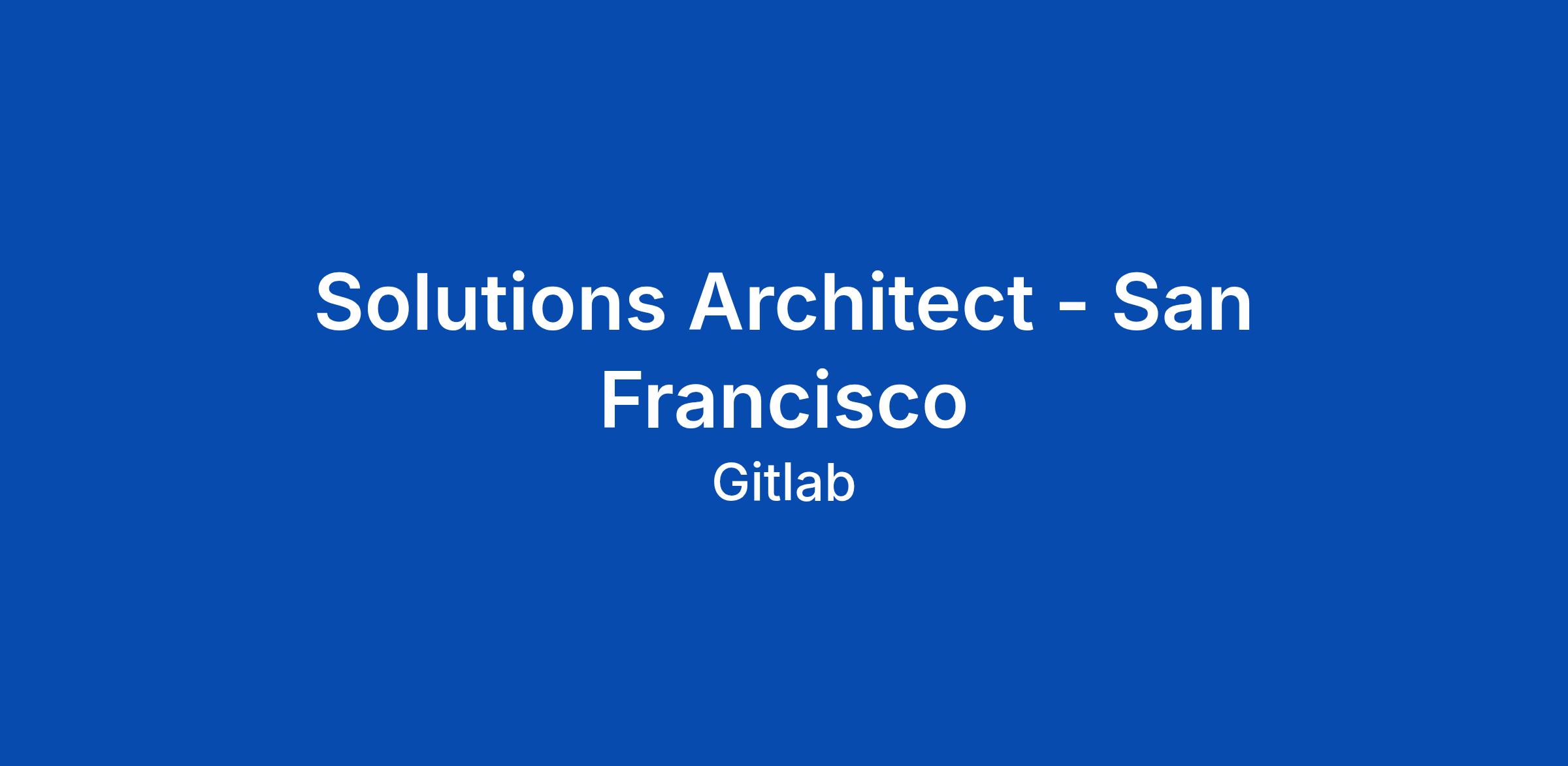 Solutions Architect - San Francisco

Gitlab